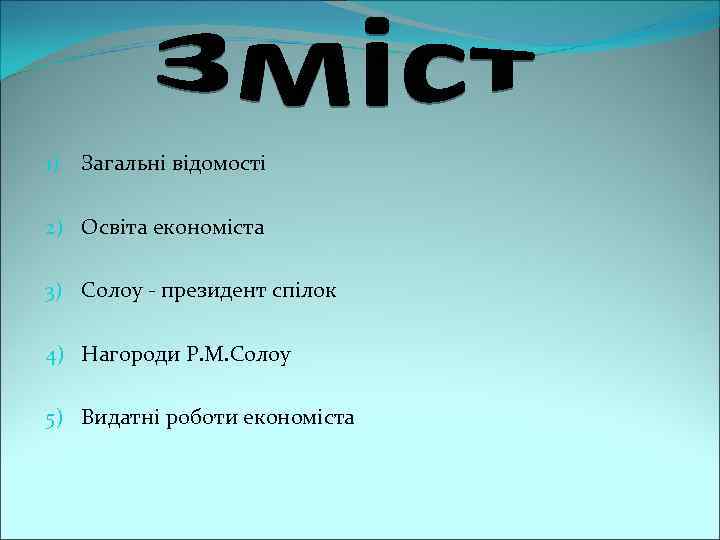 Зміст

1) Загальні відомості

2) Освіта економіста

3) Солоу - президент спілок

4) Нагороди Р.М.Солоу

5) Видатні роботи економіста